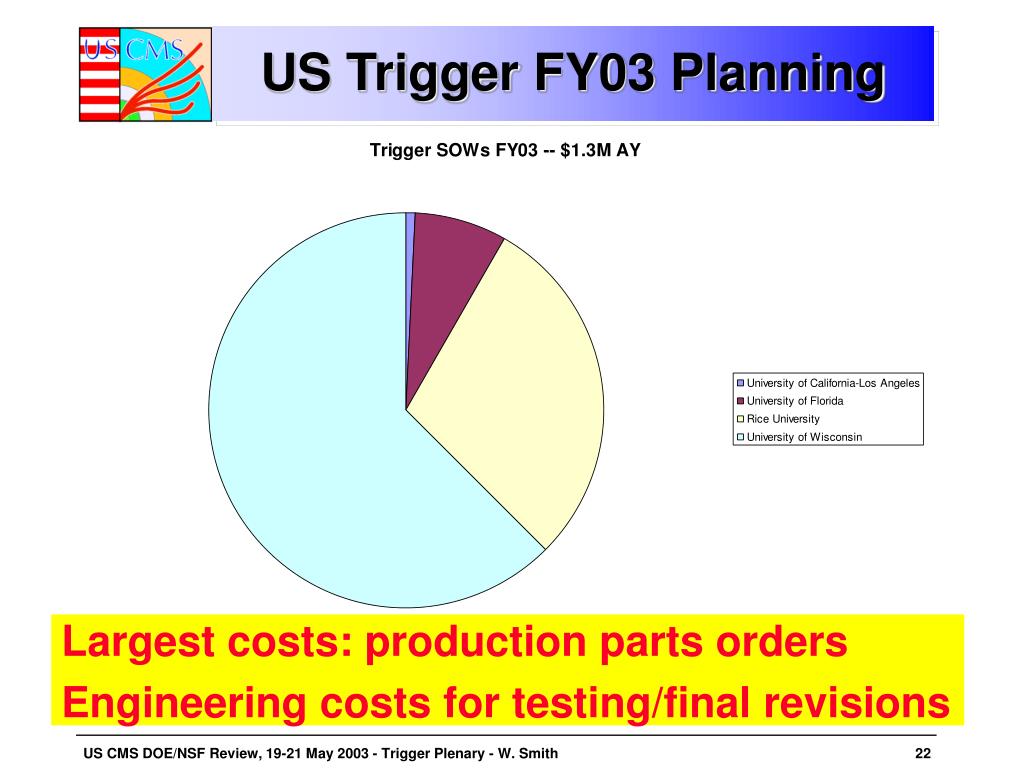 US CMS

US Trigger FY03 Planning

Trigger SOWs FY03 -- \$1.3M AY

University of California-Los Angeles
University of Florida
Rice University
University of Wisconsin

Largest costs: production parts orders
Engineering costs for testing/final revisions

US CMS DOE/NSF Review, 19-21 May 2003 - Trigger Plenary - W. Smith

22